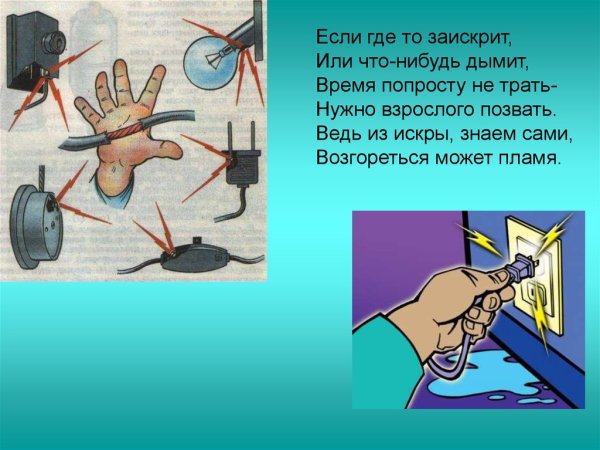 Если где то заискрит,
Или что-нибудь дымит,
Время попросту не трать-
Нужно взрослого позвать.
Ведь из искры, знаем сами,
Возгореться может пламя.